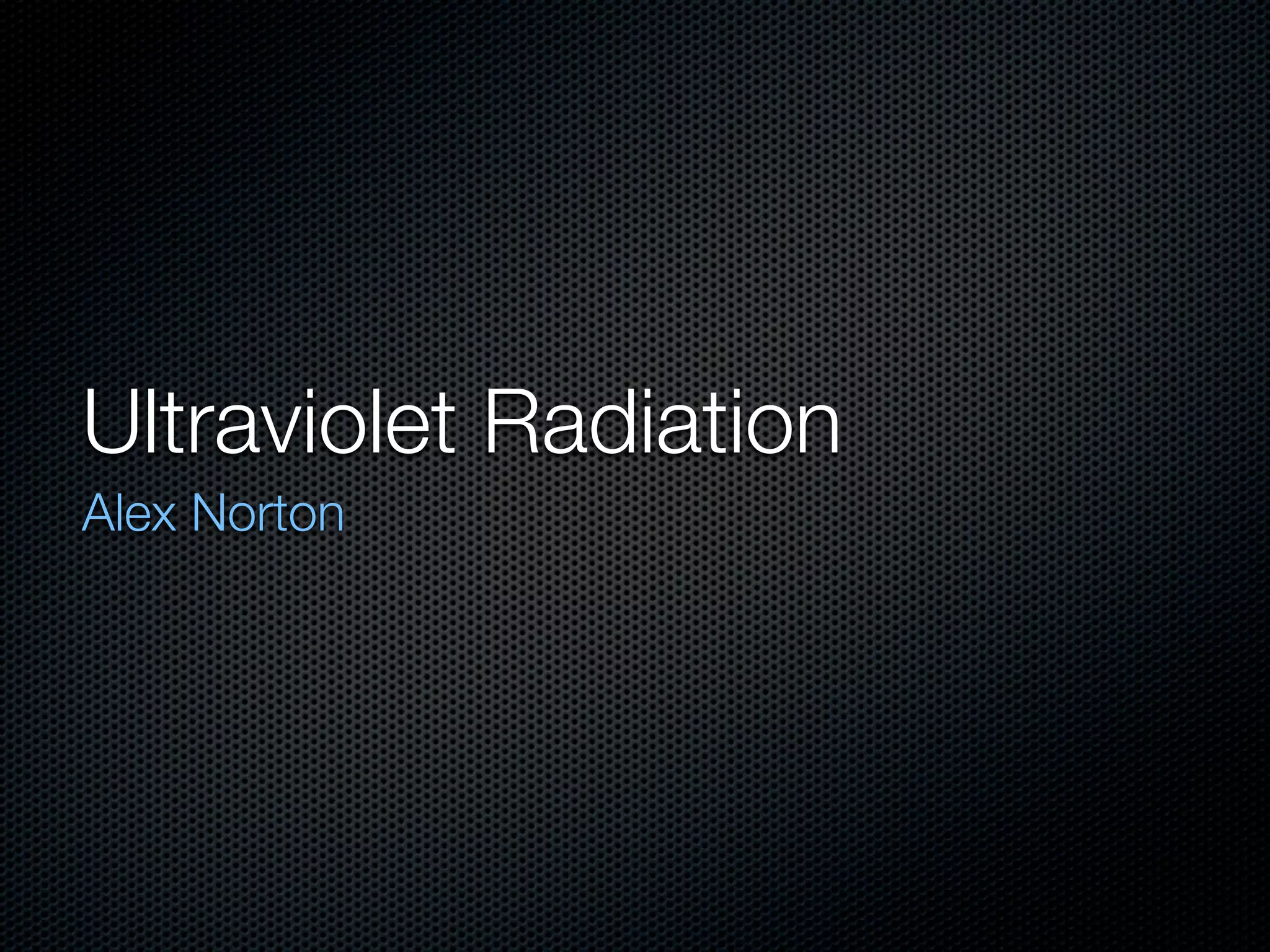 Ultraviolet Radiation
Alex Norton